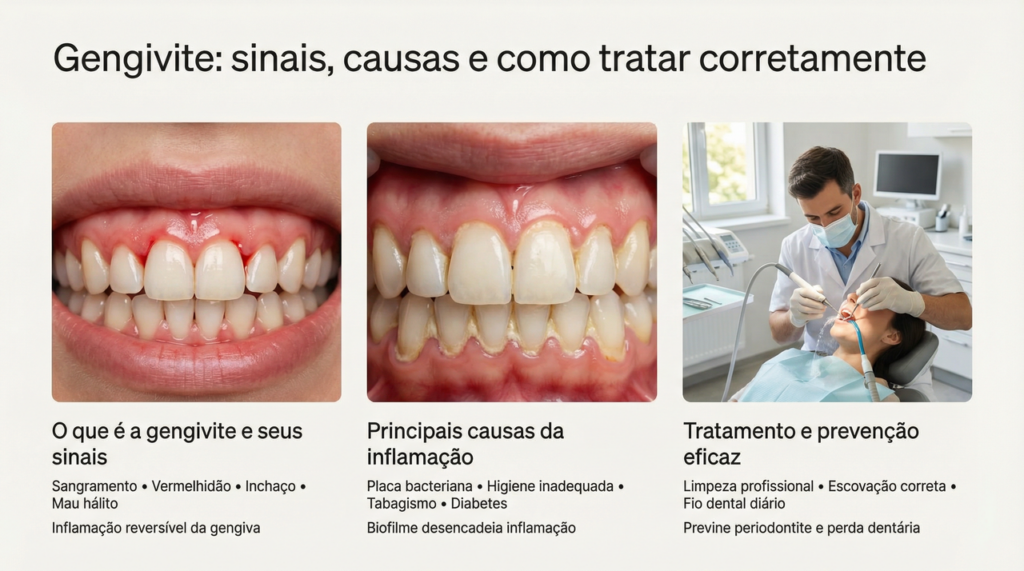 Gengivite: sinais, causas e como tratar corretamente

O que é a gengivite e seus sinais

Sangramento • Vermelhidão • Inchaço • Mau hálito

Inflamação reversível da gengiva

Principais causas da inflamação

Placa bacteriana • Higiene inadequada • Tabagismo • Diabetes

Biofilme desencadeia inflamação

Tratamento e prevenção eficaz

Limpeza profissional • Escovação correta • Fio dental diário

Previne periodontite e perda dentária